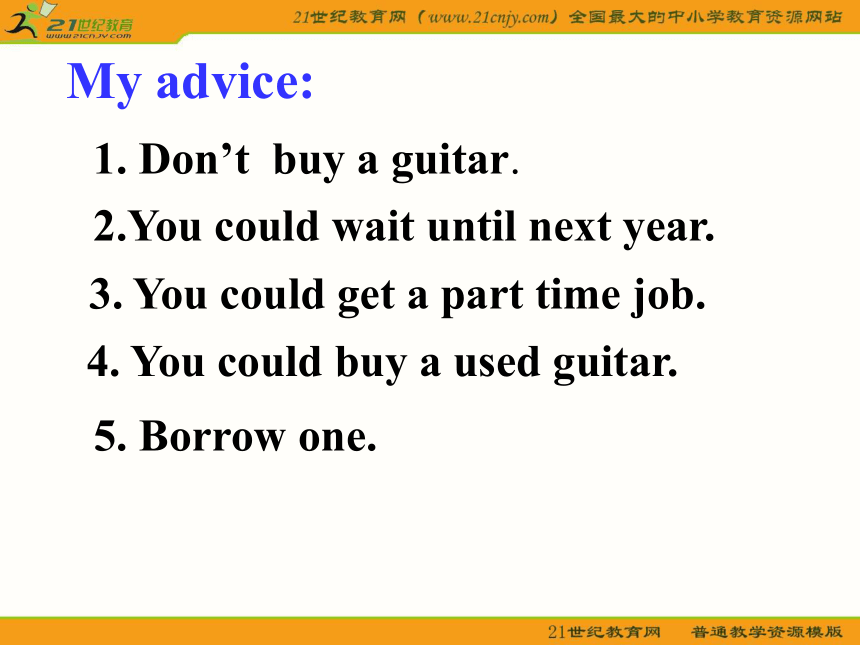 21世纪教育
www.21cnjy.com

21世纪教育网（www.21cnjy.com）全国最大的中小学教育资源网站

My advice:

1. Don’t buy a guitar.

2.You could wait until next year.

3. You could get a part time job.

4. You could buy a used guitar.

5. Borrow one.

21世纪教育网 普通教学资源模版